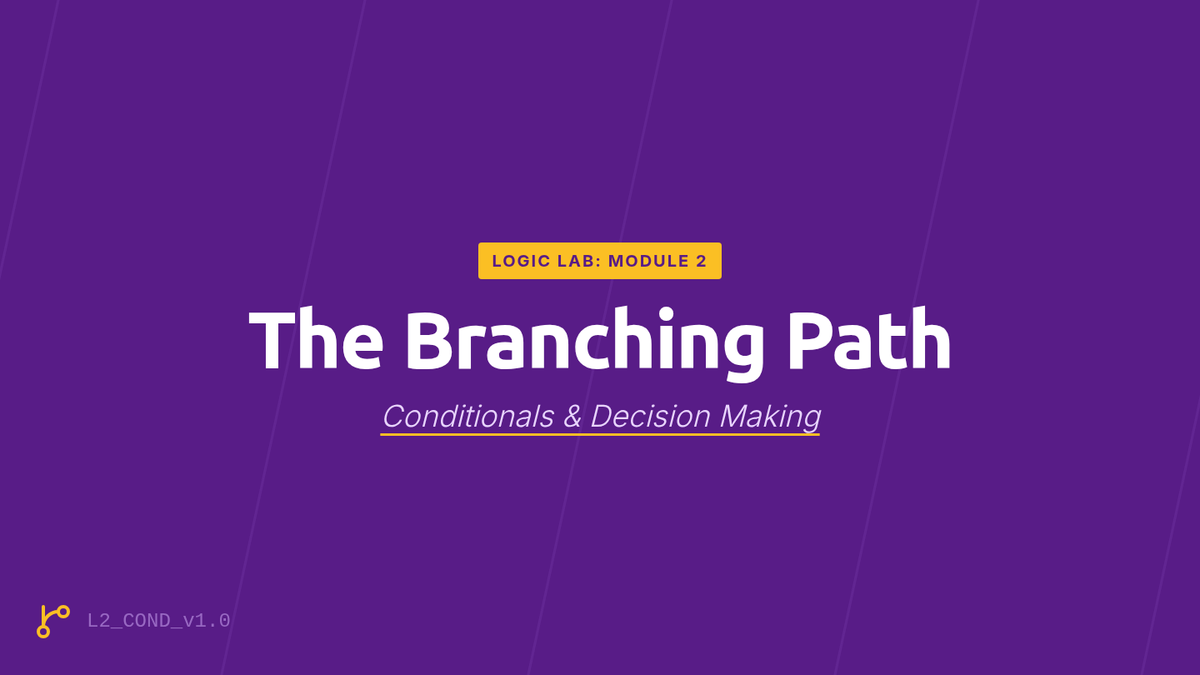 LOGIC LAB: MODULE 2

The Branching Path

Conditionals & Decision Making

L2_COND_v1.0